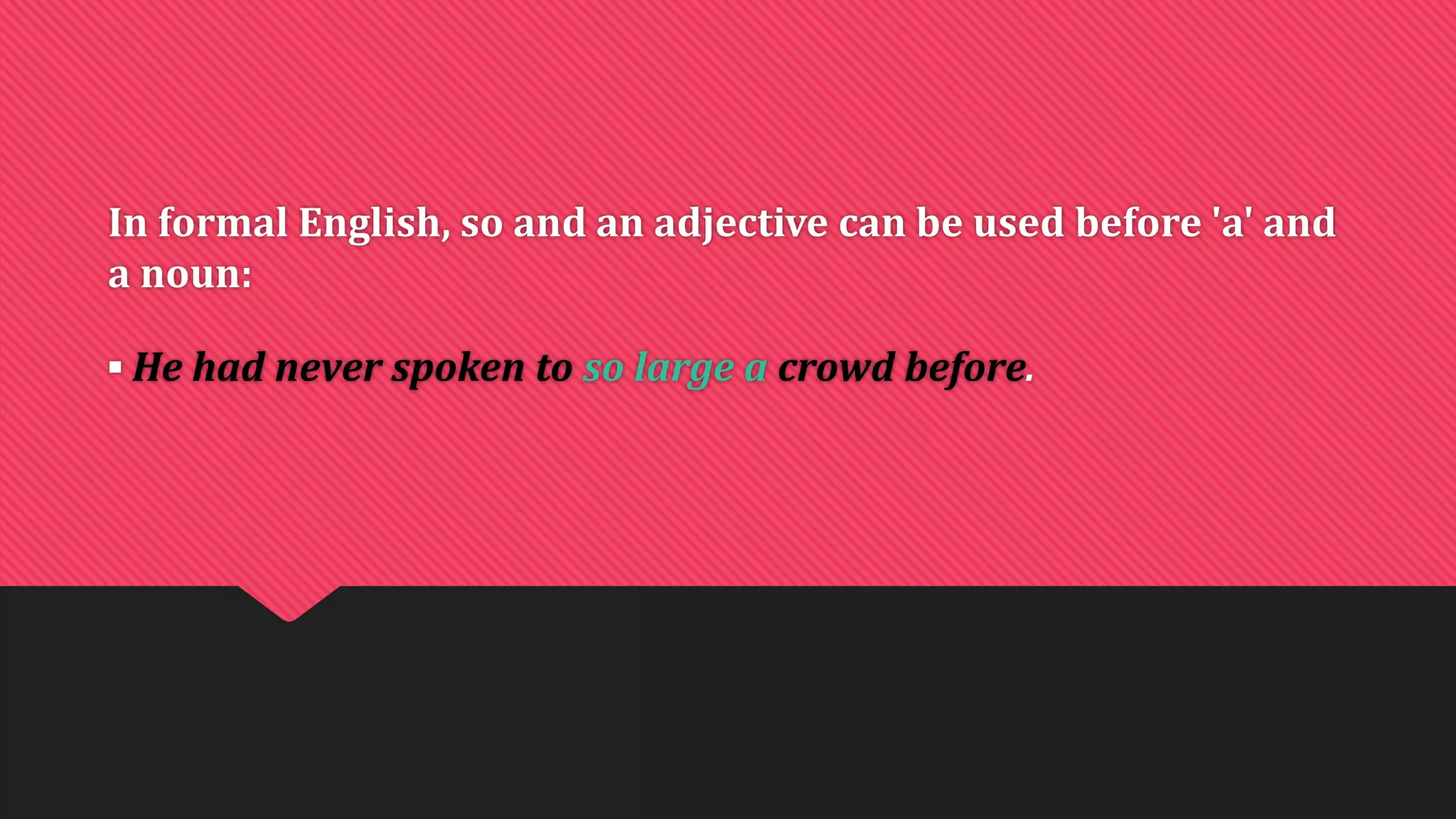 In formal English, so and an adjective can be used before 'a' and a noun:

▪ He had never spoken to so large a crowd before.